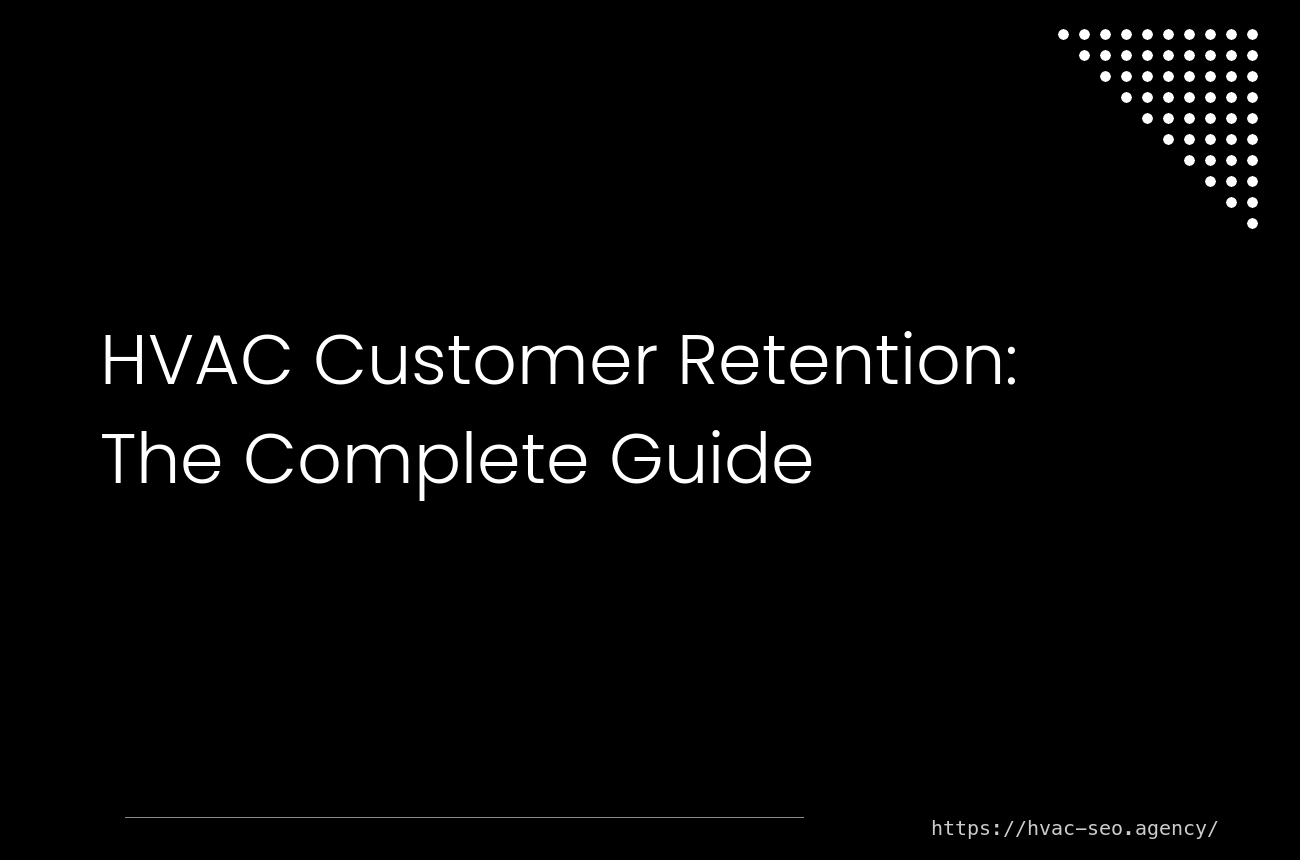 HVAC Customer Retention: The Complete Guide

https://hvac-seo.agency/